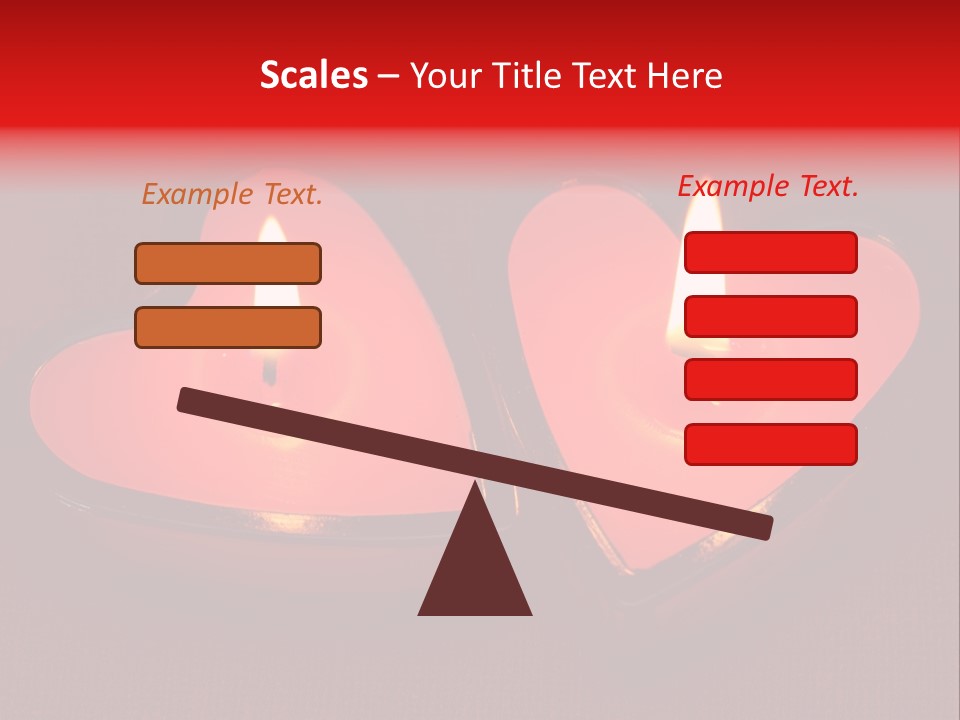 Scales – Your Title Text Here

Example Text.

Example Text.